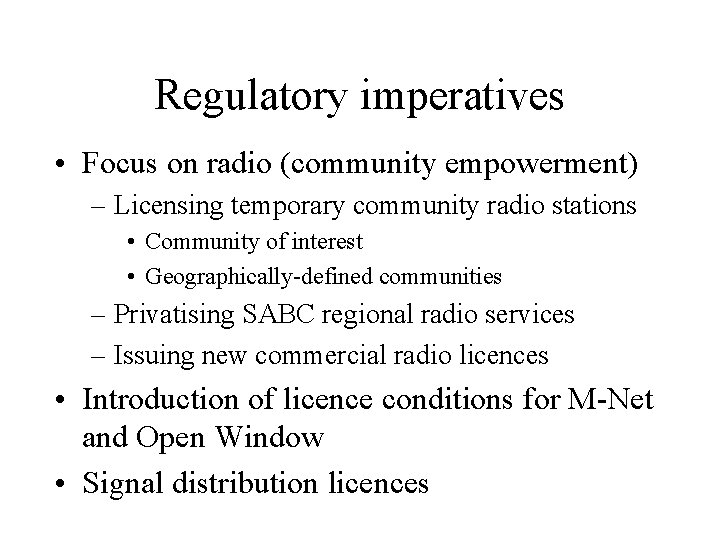 Regulatory imperatives

• Focus on radio (community empowerment)
 – Licensing temporary community radio stations
  • Community of interest
  • Geographically-defined communities
 – Privatising SABC regional radio services
 – Issuing new commercial radio licences
• Introduction of licence conditions for M-Net and Open Window
• Signal distribution licences